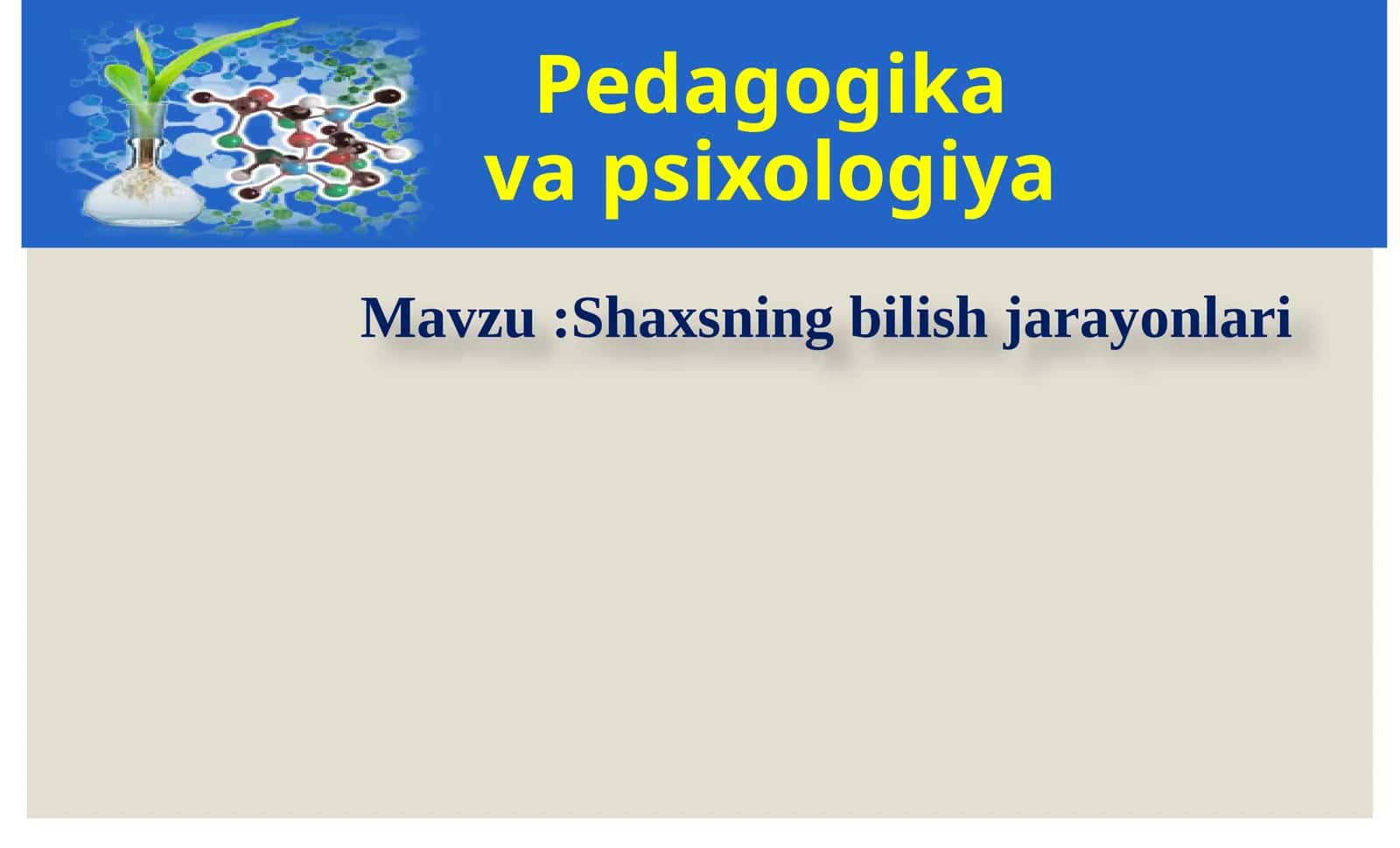 Pedagogika
va psixologiya

Mavzu :Shaxsning bilish jarayonlari